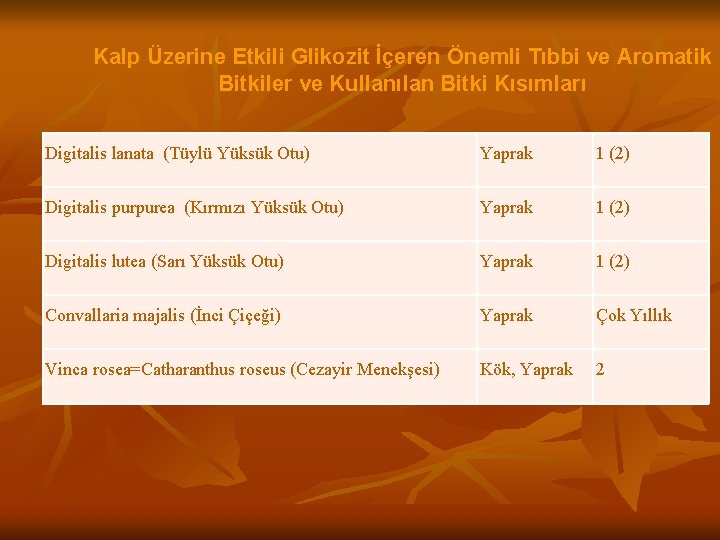 Kalp Üzerine Etkili Glikozit İçeren Önemli Tıbbi ve Aromatik Bitkiler ve Kullanılan Bitki Kısımları

| | | |
|---|---|---|
| Digitalis lanata (Tüylü Yüksük Otu) | Yaprak | 1 (2) |
| Digitalis purpurea (Kırmızı Yüksük Otu) | Yaprak | 1 (2) |
| Digitalis lutea (Sarı Yüksük Otu) | Yaprak | 1 (2) |
| Convallaria majalis (İnci Çiçeği) | Yaprak | Çok Yıllık |
| Vinca rosea=Catharanthus roseus (Cezayir Menekşesi) | Kök, Yaprak | 2 |